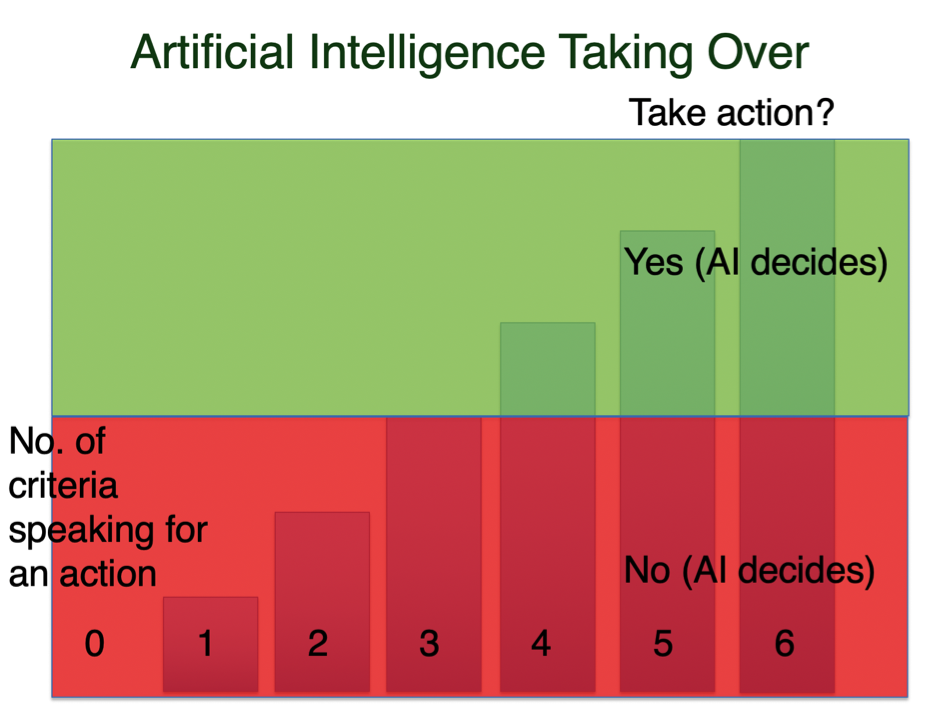 Artificial Intelligence Taking Over

Take action?

Yes (AI decides)

No. of criteria speaking for an action

No (AI decides)

0 1 2 3 4 5 6